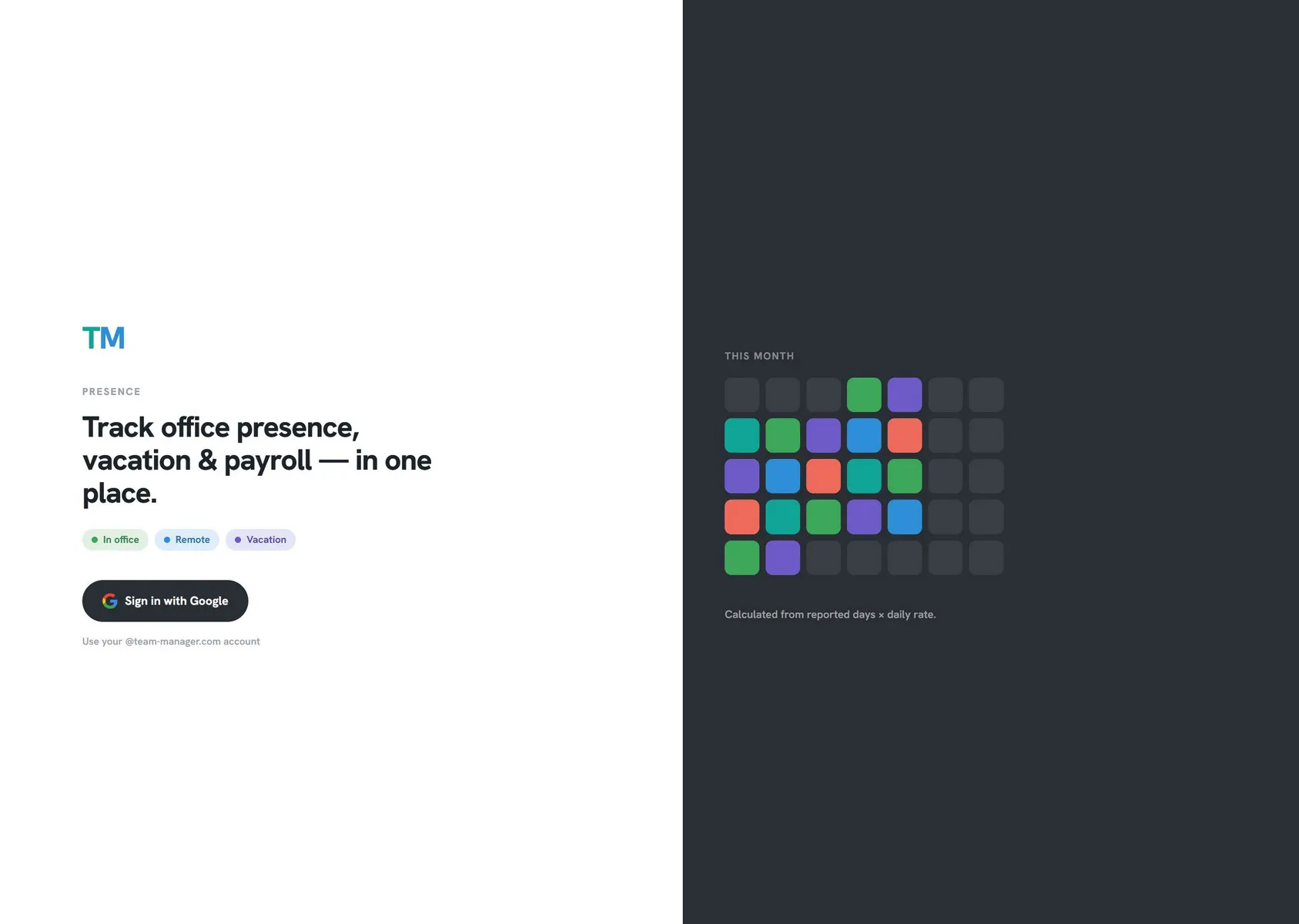 TM

PRESENCE

Track office presence, vacation & payroll — in one place.

In office Remote Vacation

Sign in with Google

Use your @team-manager.com account

THIS MONTH

Calculated from reported days × daily rate.